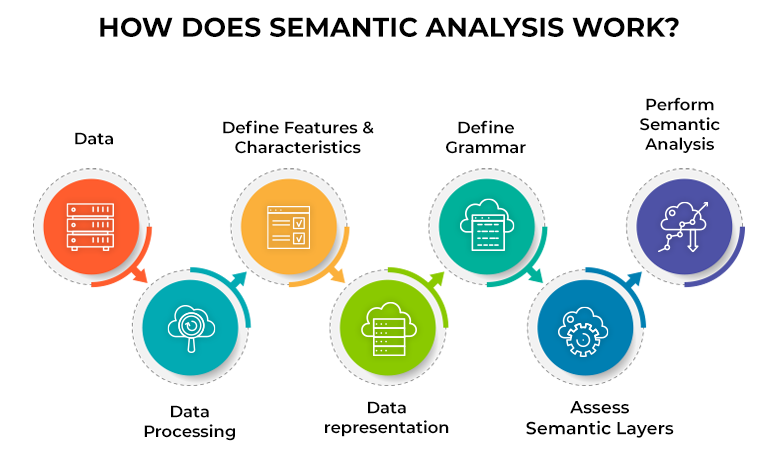 HOW DOES SEMANTIC ANALYSIS WORK?

Data

Data Processing

Define Features & Characteristics

Data representation

Define Grammar

Assess Semantic Layers

Perform Semantic Analysis